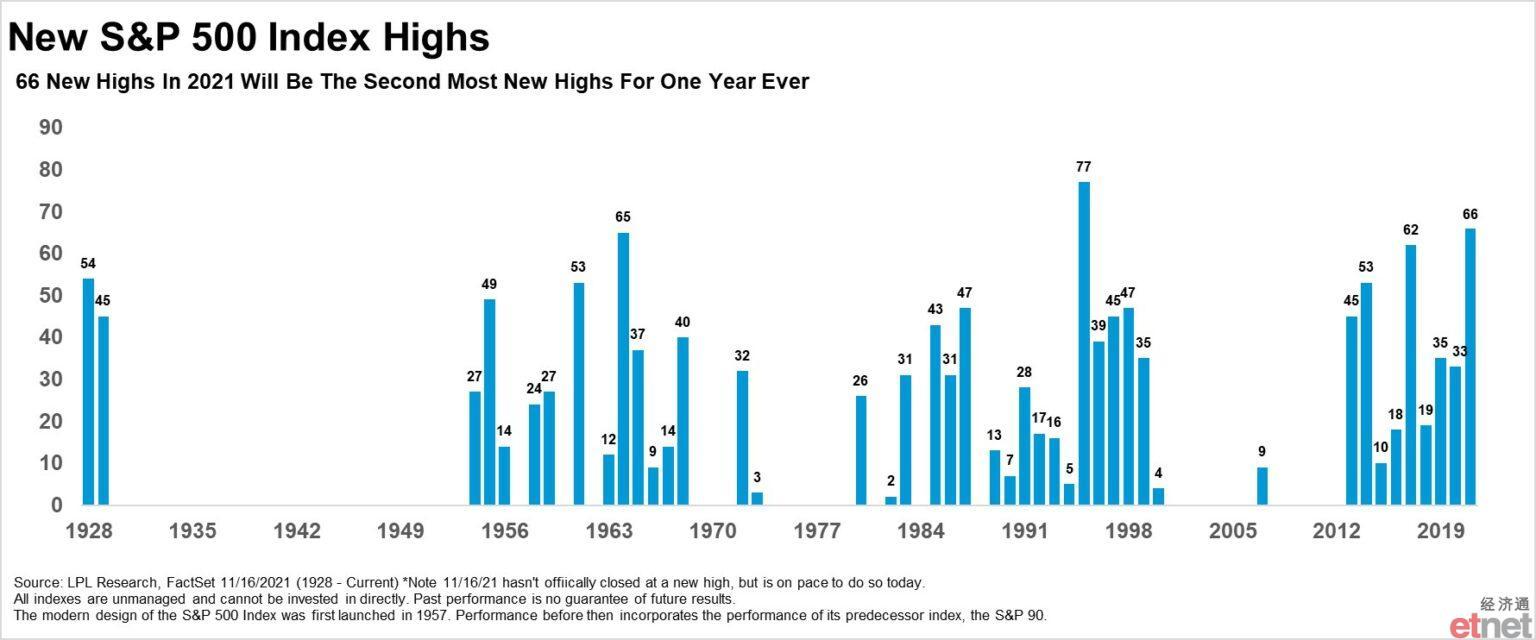 New S&P 500 Index Highs

66 New Highs In 2021 Will Be The Second Most New Highs For One Year Ever

90
80
70
60
50
40
30
20
10
0

54 45 27 49 14 24 27 53 12 65 37 9 14 40 32 3 26 2 31 43 31 47 13 7 28 17 16 5 77 39 45 47 35 4 9 45 53 10 18 62 19 35 33 66

1928 1935 1942 1949 1956 1963 1970 1977 1984 1991 1998 2005 2012 2019

Source: LPL Research, FactSet 11/16/2021 (1928 - Current) *Note 11/16/21 hasn't offiically closed at a new high, but is on pace to do so today.
All indexes are unmanaged and cannot be invested in directly. Past performance is no guarantee of future results.
The modern design of the S&P 500 Index was first launched in 1957. Performance before then incorporates the performance of its predecessor index, the S&P 90.

经济通
etnet